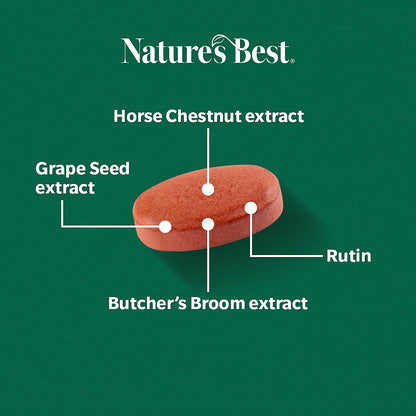 Nature's Best

Horse Chestnut extract

Grape Seed extract

Rutin

Butcher's Broom extract